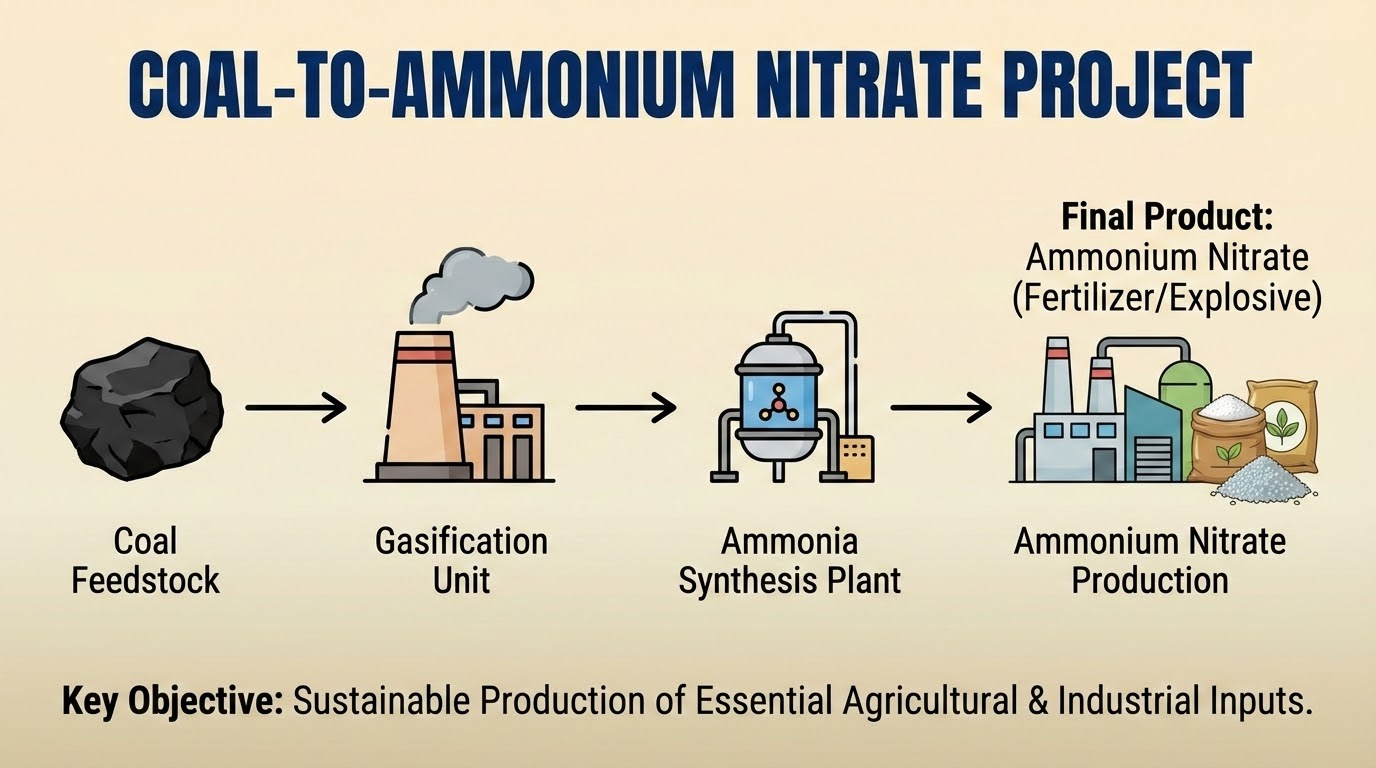 COAL-TO-AMMONIUM NITRATE PROJECT

Final Product: Ammonium Nitrate (Fertilizer/Explosive)

Coal Feedstock

Gasification Unit

Ammonia Synthesis Plant

Ammonium Nitrate Production

Key Objective: Sustainable Production of Essential Agricultural & Industrial Inputs.